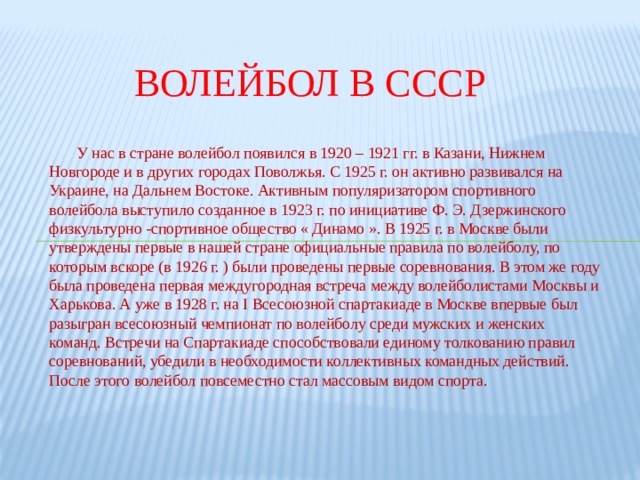 ВОЛЕЙБОЛ В СССР

У нас в стране волейбол появился в 1920 – 1921 гг. в Казани, Нижнем Новгороде и в других городах Поволжья. С 1925 г. он активно развивался на Украине, на Дальнем Востоке. Активным популяризатором спортивного волейбола выступило созданное в 1923 г. по инициативе Ф. Э. Дзержинского физкультурно -спортивное общество « Динамо ». В 1925 г. в Москве были утверждены первые в нашей стране официальные правила по волейболу, по которым вскоре (в 1926 г. ) были проведены первые соревнования. В этом же году была проведена первая междугородная встреча между волейболистами Москвы и Харькова. А уже в 1928 г. на I Всесоюзной спартакиаде в Москве впервые был разыгран всесоюзный чемпионат по волейболу среди мужских и женских команд. Встречи на Спартакиаде способствовали единому толкованию правил соревнований, убедили в необходимости коллективных командных действий. После этого волейбол повсеместно стал массовым видом спорта.